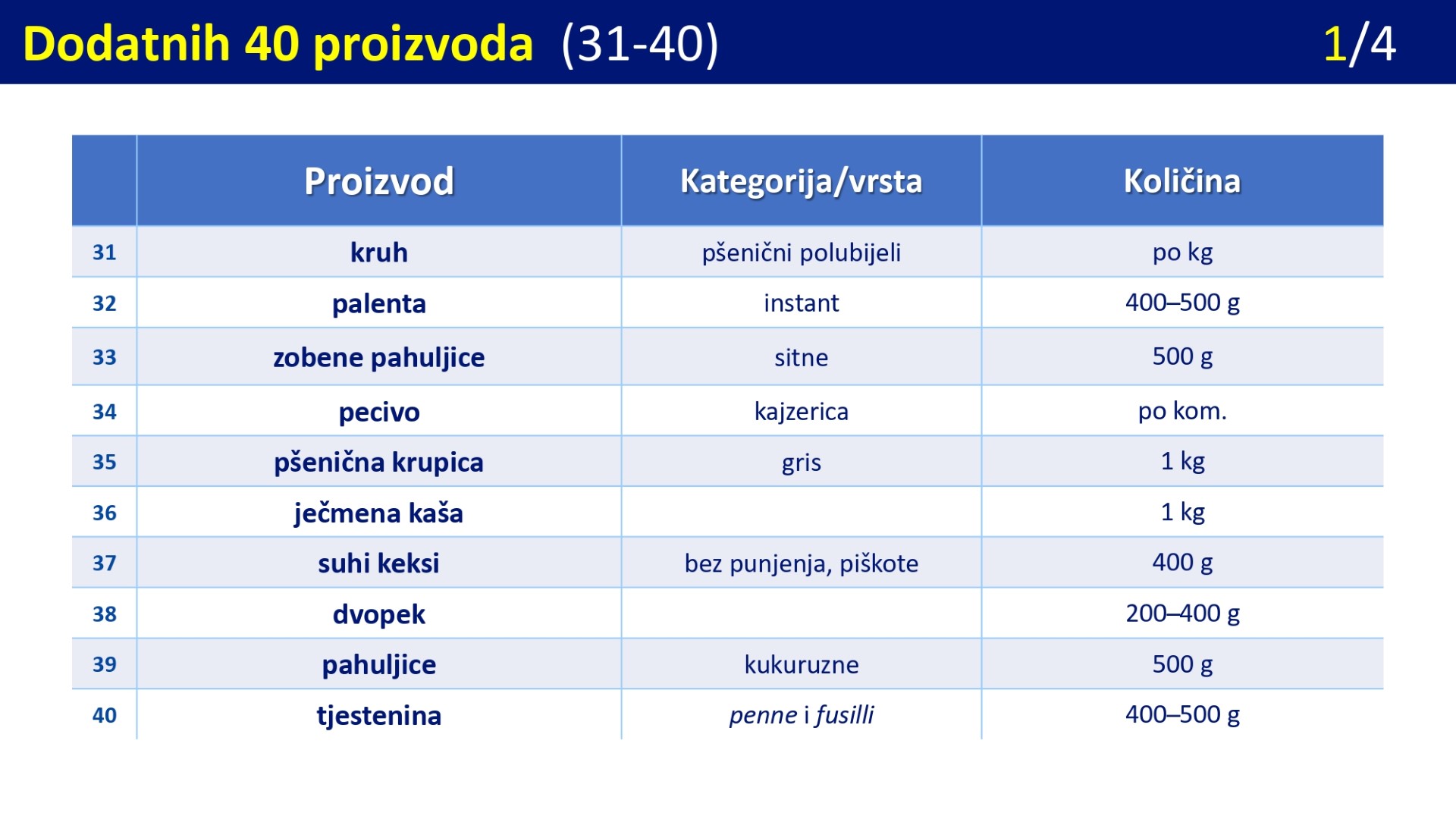 Dodatnih 40 proizvoda (31-40) 1/4

| | Proizvod | Kategorija/vrsta | Količina |
|---|---|---|---|
| 31 | kruh | pšenični polubijeli | po kg |
| 32 | palenta | instant | 400–500 g |
| 33 | zobene pahuljice | sitne | 500 g |
| 34 | pecivo | kajzerica | po kom. |
| 35 | pšenična krupica | gris | 1 kg |
| 36 | ječmena kaša | | 1 kg |
| 37 | suhi keksi | bez punjenja, piškote | 400 g |
| 38 | dvopek | | 200–400 g |
| 39 | pahuljice | kukuruzne | 500 g |
| 40 | tjestenina | penne i fusilli | 400–500 g |